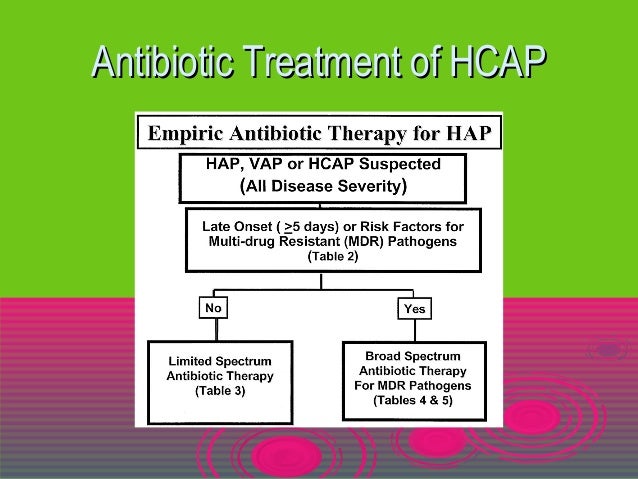 Antibiotic Treatment of HCAP

Empiric Antibiotic Therapy for HAP

HAP, VAP or HCAP Suspected
(All Disease Severity)

Late Onset ( $\geq$5 days) or Risk Factors for Multi-drug Resistant (MDR) Pathogens
(Table 2)

No

Yes

Limited Spectrum Antibiotic Therapy
(Table 3)

Broad Spectrum Antibiotic Therapy For MDR Pathogens
(Tables 4 & 5)